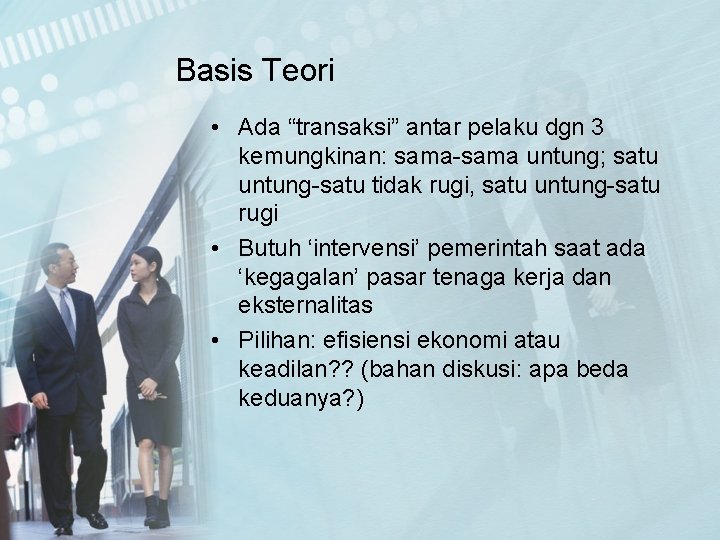 Basis Teori

• Ada “transaksi” antar pelaku dgn 3 kemungkinan: sama-sama untung; satu untung-satu tidak rugi, satu untung-satu rugi

• Butuh ‘intervensi’ pemerintah saat ada ‘kegagalan’ pasar tenaga kerja dan eksternalitas

• Pilihan: efisiensi ekonomi atau keadilan?? (bahan diskusi: apa beda keduanya?)